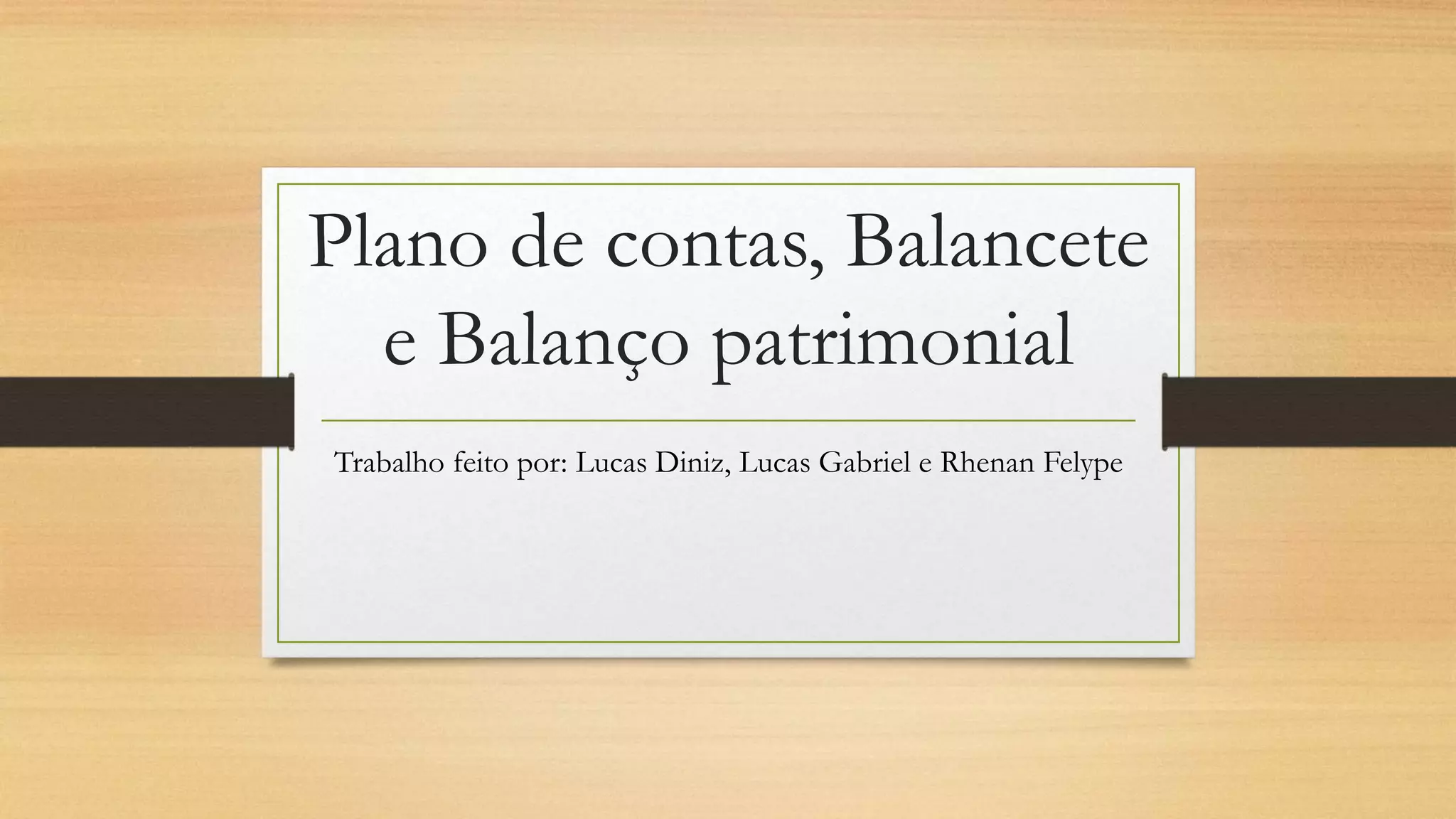 Plano de contas, Balancete e Balanço patrimonial

Trabalho feito por: Lucas Diniz, Lucas Gabriel e Rhenan Felype